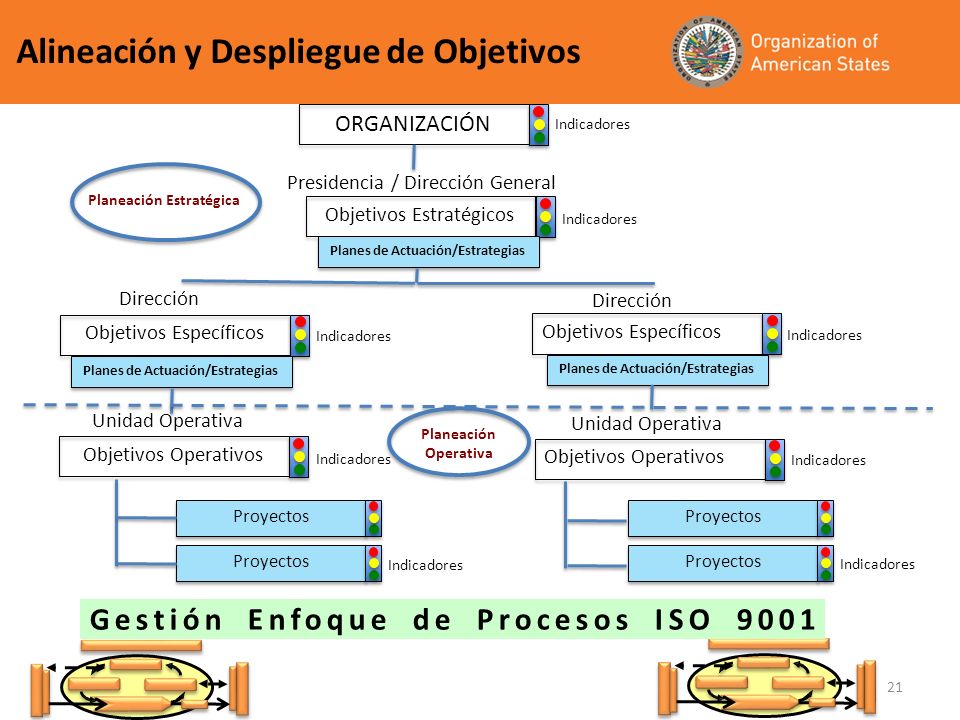 Alineación y Despliegue de Objetivos

Organization of American States

ORGANIZACIÓN

Indicadores

Planeación Estratégica

Presidencia / Dirección General

Objetivos Estratégicos

Indicadores

Planes de Actuación/Estrategias

Dirección

Objetivos Específicos

Indicadores

Planes de Actuación/Estrategias

Dirección

Objetivos Específicos

Indicadores

Planes de Actuación/Estrategias

Unidad Operativa

Objetivos Operativos

Indicadores

Planeación Operativa

Unidad Operativa

Objetivos Operativos

Indicadores

Proyectos

Proyectos

Indicadores

Proyectos

Proyectos

Indicadores

Gestión Enfoque de Procesos ISO 9001

21